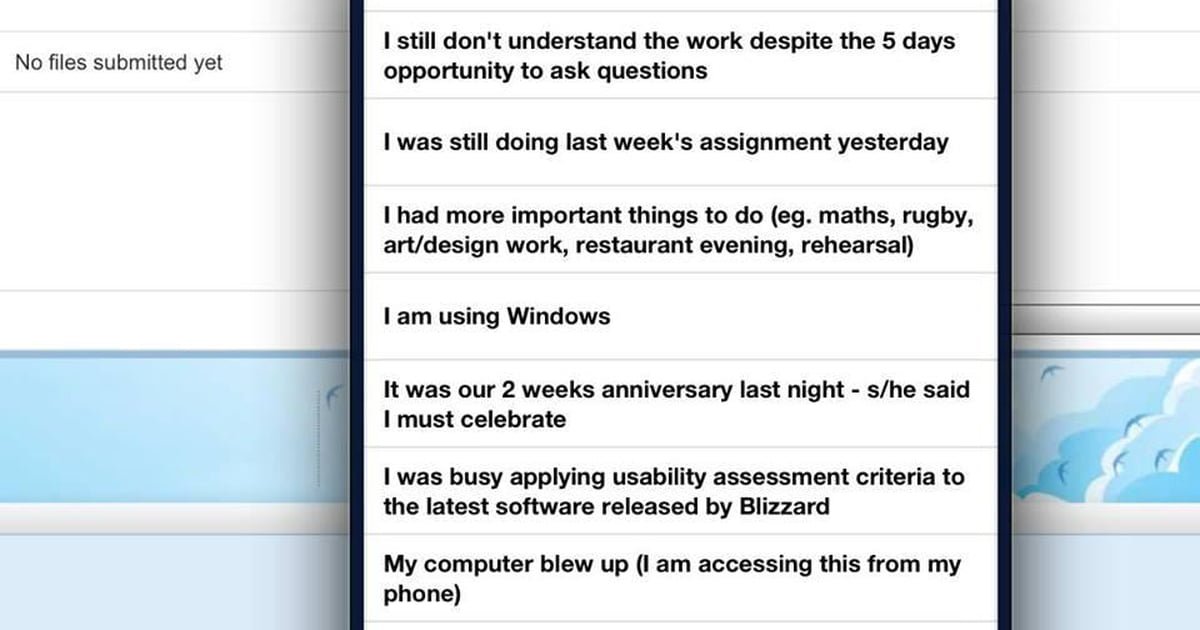 No files submitted yet

I still don't understand the work despite the 5 days opportunity to ask questions

I was still doing last week's assignment yesterday

I had more important things to do (eg. maths, rugby, art/design work, restaurant evening, rehearsal)

I am using Windows

It was our 2 weeks anniversary last night - s/he said I must celebrate

I was busy applying usability assessment criteria to the latest software released by Blizzard

My computer blew up (I am accessing this from my phone)